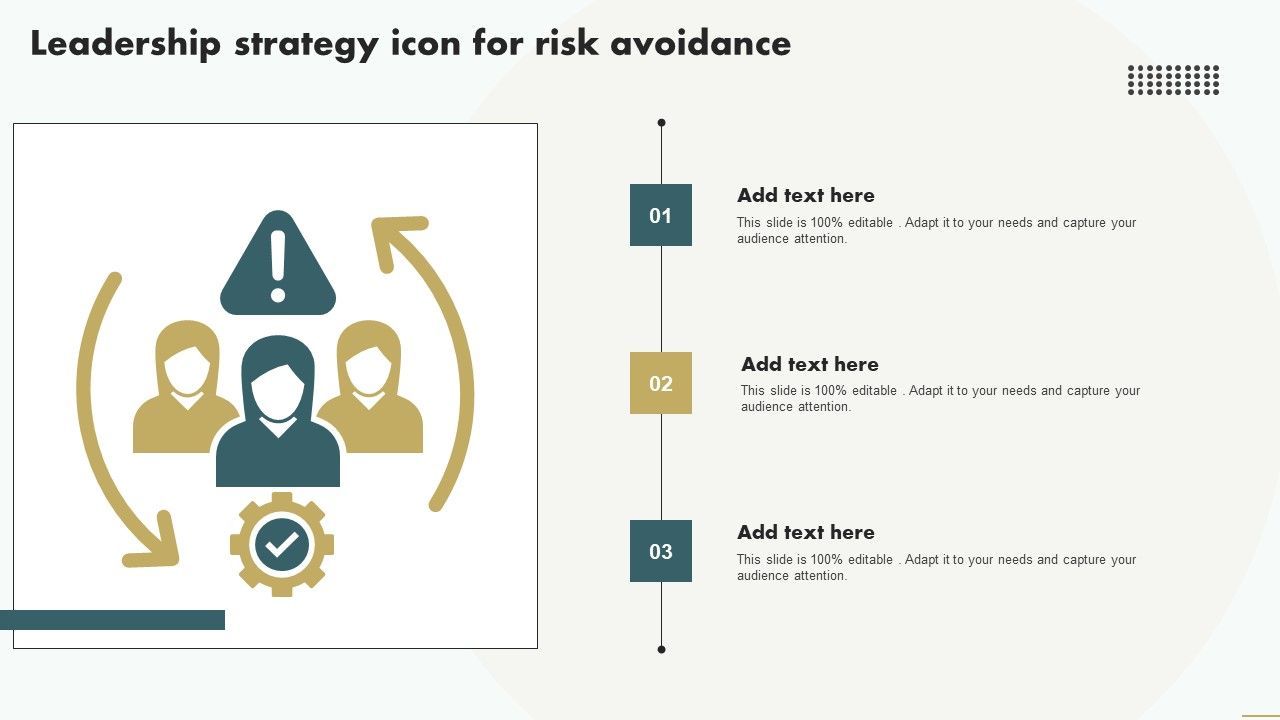 Leadership strategy icon for risk avoidance

01

Add text here

This slide is 100% editable . Adapt it to your needs and capture your audience attention.

02

Add text here

This slide is 100% editable . Adapt it to your needs and capture your audience attention.

03

Add text here

This slide is 100% editable . Adapt it to your needs and capture your audience attention.